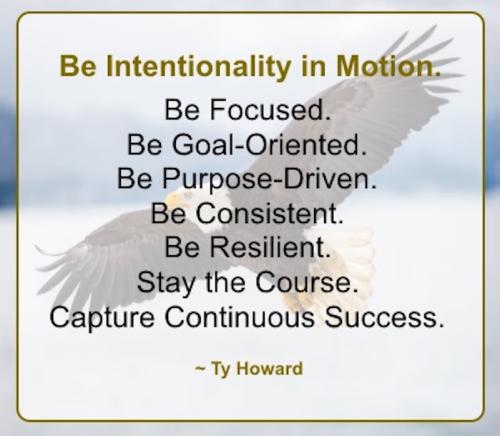 Be Intentionality in Motion.

Be Focused.
Be Goal-Oriented.
Be Purpose-Driven.
Be Consistent.
Be Resilient.
Stay the Course.
Capture Continuous Success.

~ Ty Howard